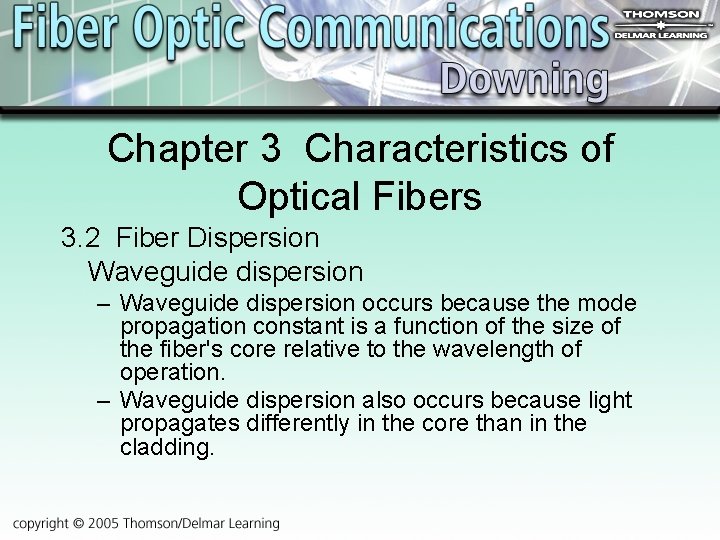 Fiber Optic Communications
THOMSON
DELMAR LEARNING
Downing

Chapter 3 Characteristics of Optical Fibers

3.2 Fiber Dispersion

Waveguide dispersion

– Waveguide dispersion occurs because the mode propagation constant is a function of the size of the fiber's core relative to the wavelength of operation.

– Waveguide dispersion also occurs because light propagates differently in the core than in the cladding.

copyright © 2005 Thomson/Delmar Learning